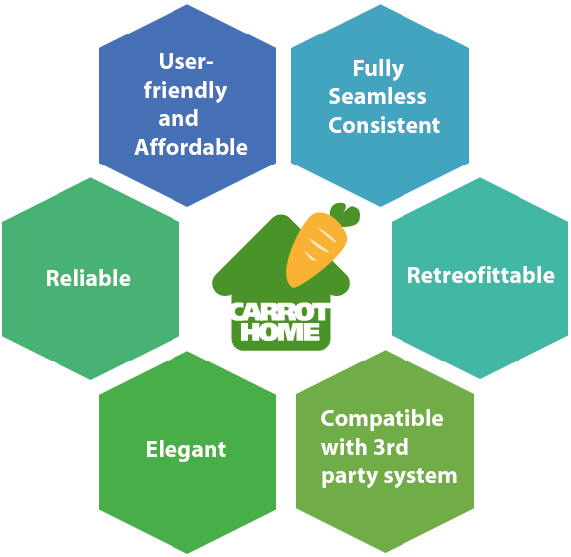 User-friendly and Affordable

Fully Seamless Consistent

Reliable

CARROT HOME

Retreofittable

Elegant

Compatible with 3rd party system